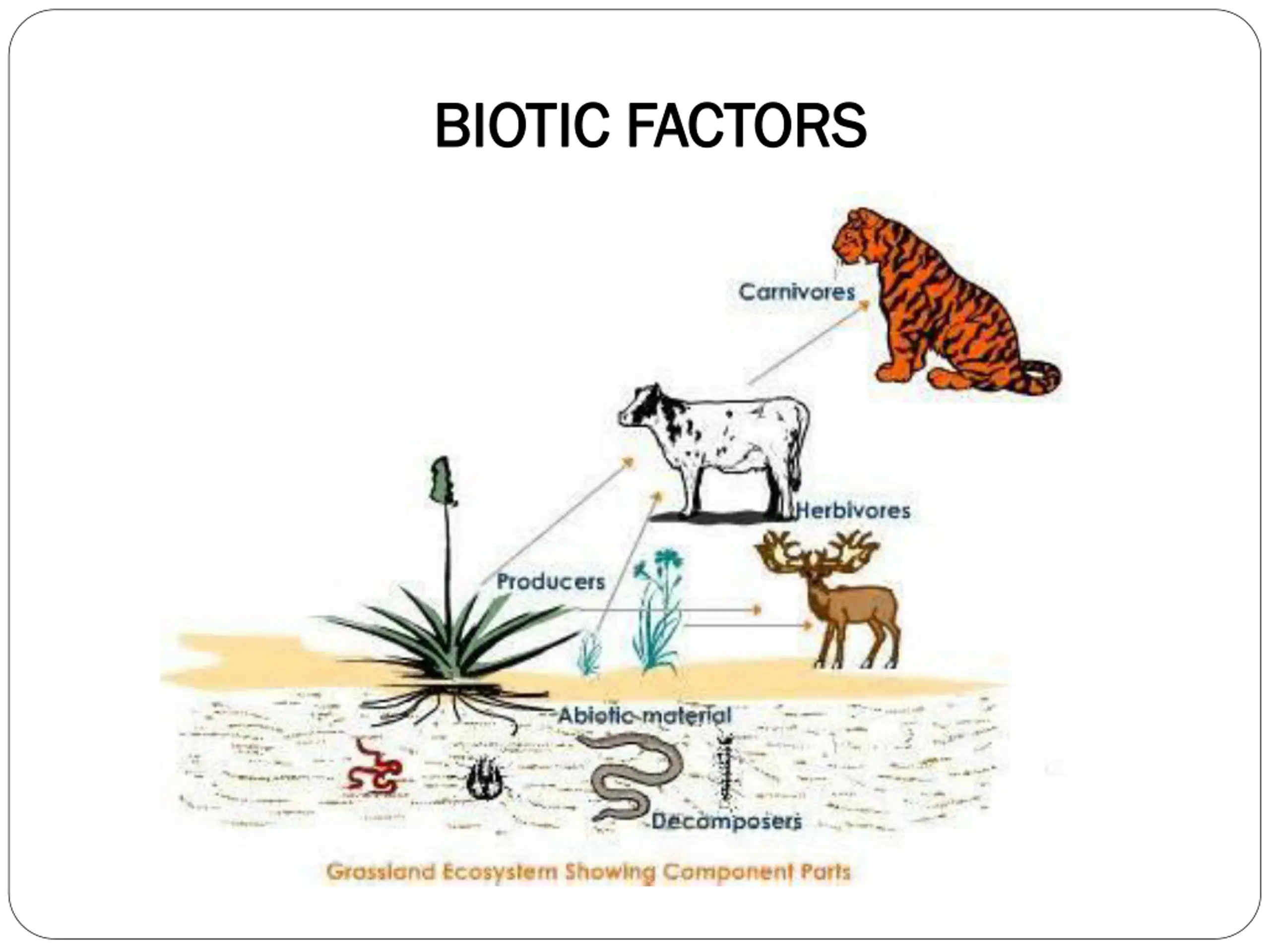 BIOTIC FACTORS

Carnivores

Herbivores

Producers

Abiotic material

Decomposers

Grassland Ecosystem Showing Component Parts